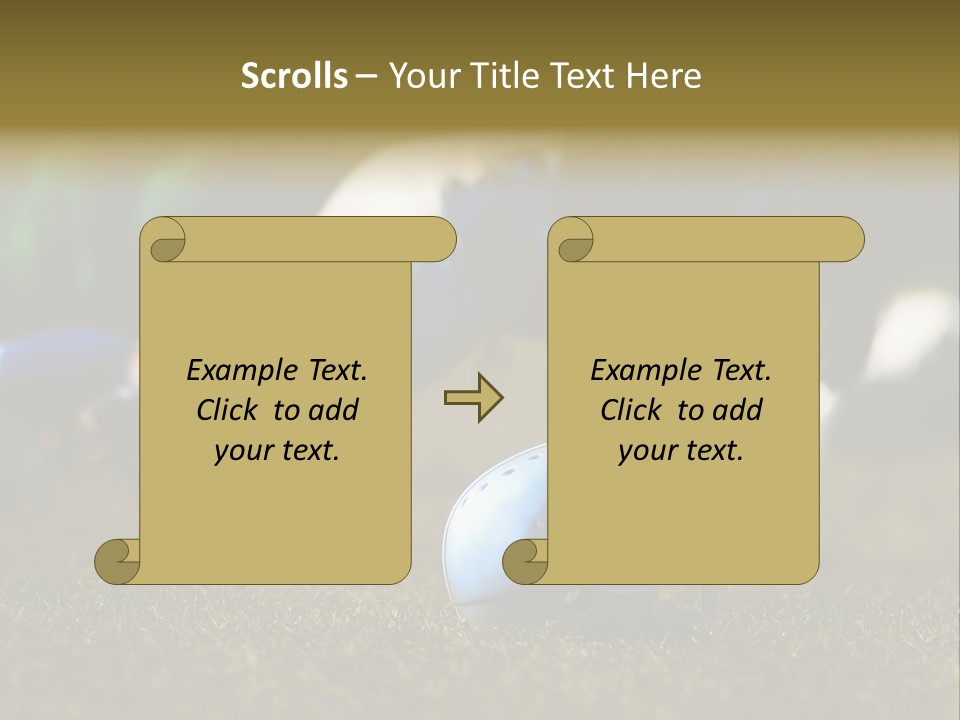 Scrolls – Your Title Text Here

Example Text. Click to add your text.

Example Text. Click to add your text.